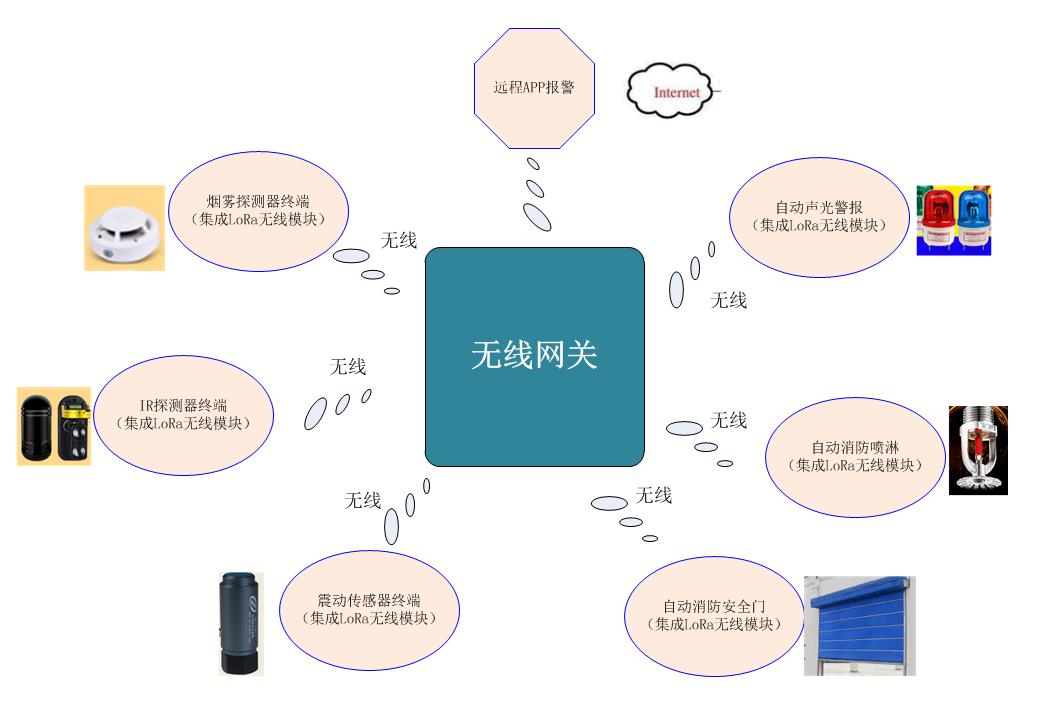 远程APP报警

Internet

烟雾探测器终端
（集成LoRa无线模块）

无线

自动声光警报
（集成LoRa无线模块）

无线

无线网关

无线

IR探测器终端
（集成LoRa无线模块）

无线

自动消防喷淋
（集成LoRa无线模块）

无线

无线

震动传感器终端
（集成LoRa无线模块）

自动消防安全门
（集成LoRa无线模块）